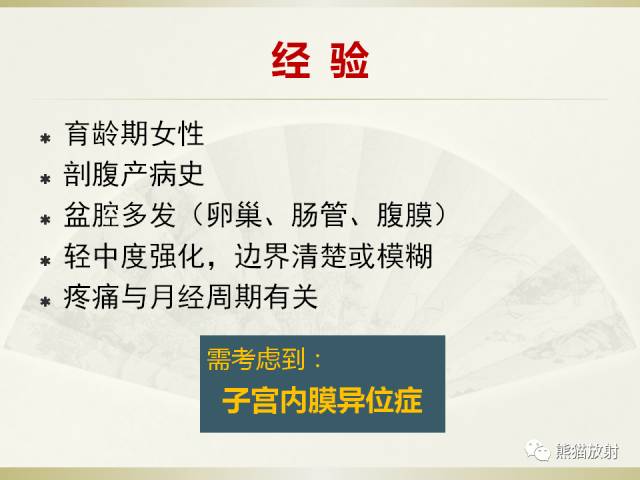 经 验

* 育龄期女性
* 剖腹产病史
* 盆腔多发（卵巢、肠管、腹膜）
* 轻中度强化，边界清楚或模糊
* 疼痛与月经周期有关

需考虑到：
子宫内膜异位症

熊猫放射